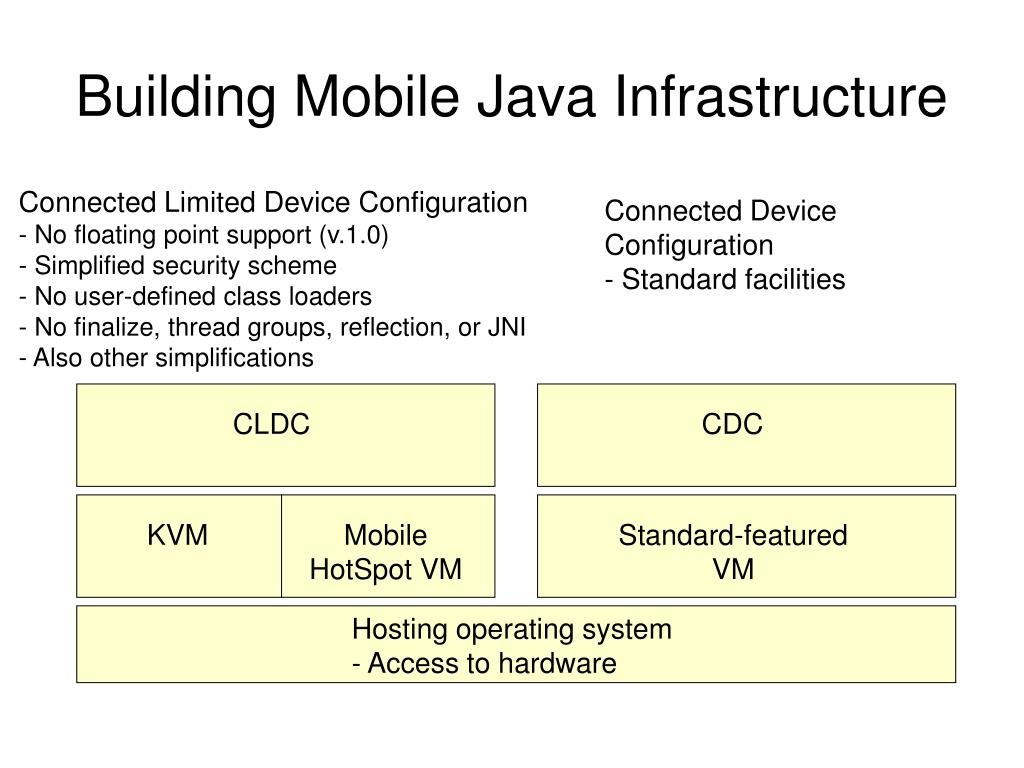 Building Mobile Java Infrastructure

Connected Limited Device Configuration
- No floating point support (v.1.0)
- Simplified security scheme
- No user-defined class loaders
- No finalize, thread groups, reflection, or JNI
- Also other simplifications

Connected Device Configuration
- Standard facilities

CLDC

CDC

KVM

Mobile HotSpot VM

Standard-featured VM

Hosting operating system
- Access to hardware